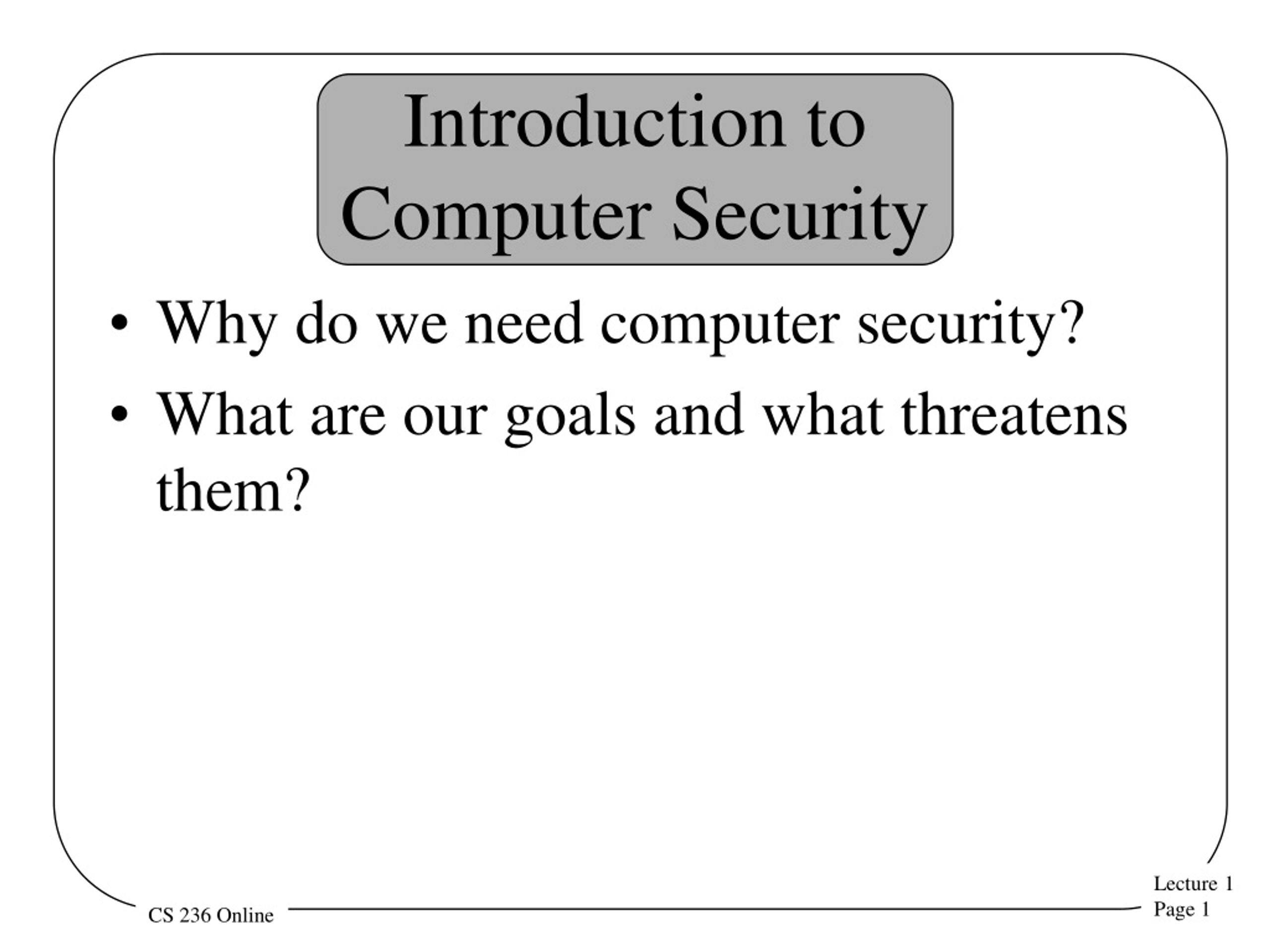 Introduction to Computer Security

• Why do we need computer security?
• What are our goals and what threatens them?

CS 236 Online

Lecture 1
Page 1